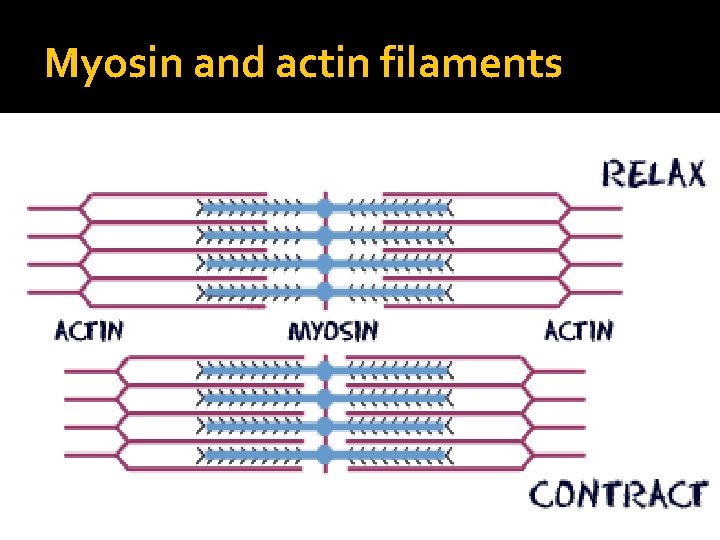 Myosin and actin filaments

RELAX

ACTIN

MYOSIN

ACTIN

CONTRACT